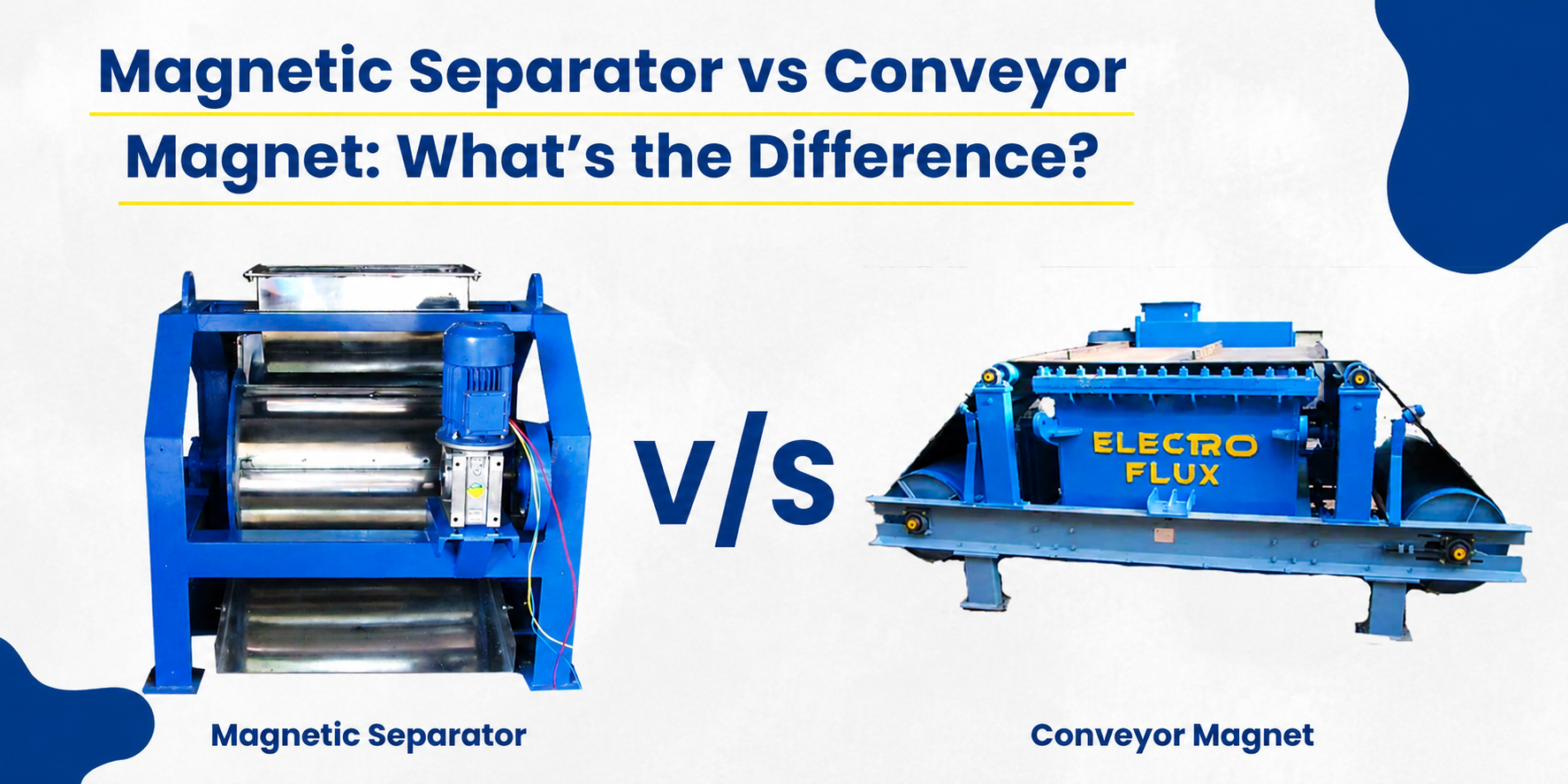 Magnetic Separator vs Conveyor Magnet: What's the Difference?

V/S

ELECTRO
FLUX

Magnetic Separator

Conveyor Magnet